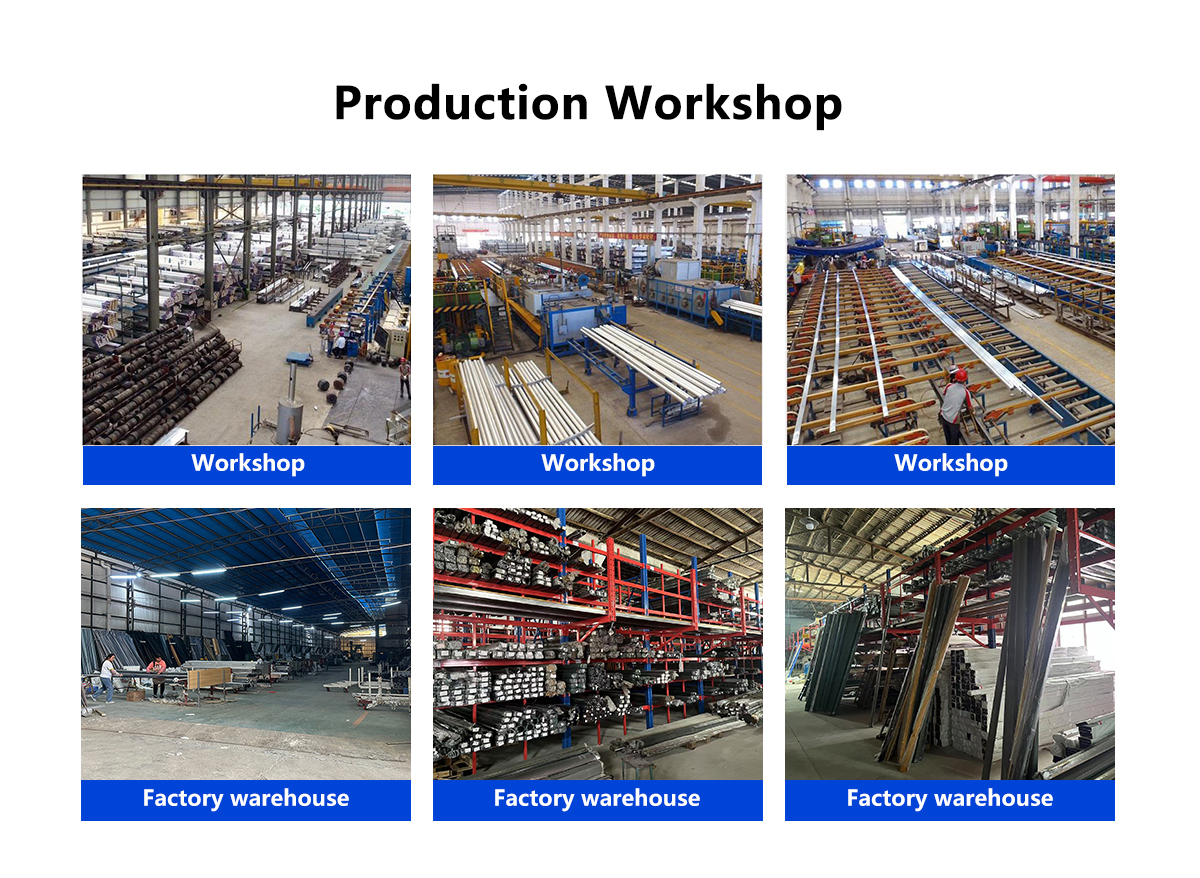 Production Workshop

Workshop

Workshop

Workshop

Factory warehouse

Factory warehouse

Factory warehouse